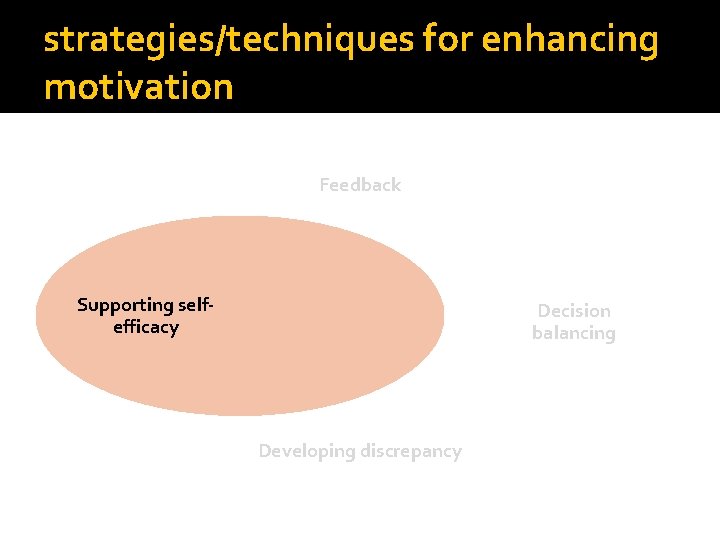 strategies/techniques for enhancing motivation

Feedback

Supporting self-efficacy

Decision balancing

Developing discrepancy